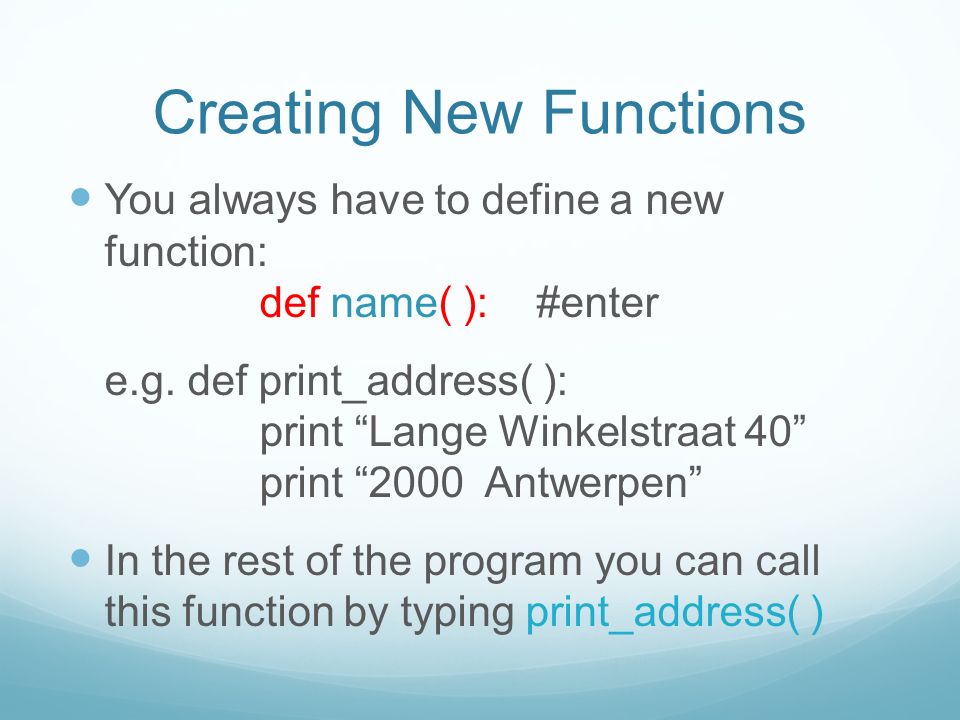 Creating New Functions

You always have to define a new function:
def name( ): #enter

e.g. def print_address( ):
print “Lange Winkelstraat 40”
print “2000 Antwerpen”

In the rest of the program you can call this function by typing print_address( )